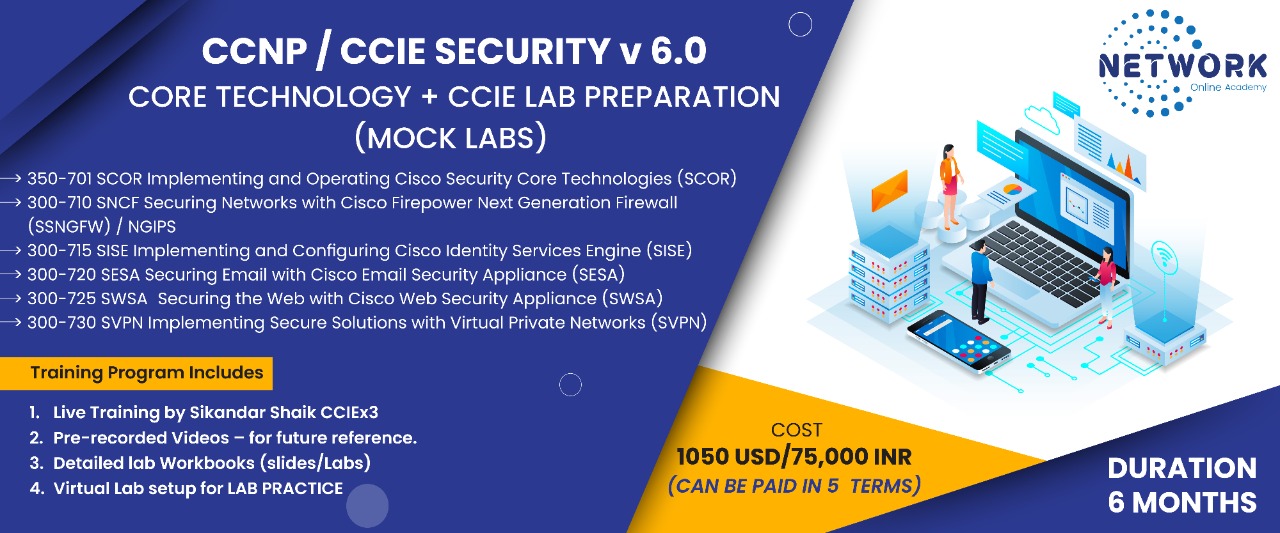 CCNP / CCIE SECURITY v 6.0
CORE TECHNOLOGY + CCIE LAB PREPARATION
(MOCK LABS)

NETWORK
Online Academy

→ 350-701 SCOR Implementing and Operating Cisco Security Core Technologies (SCOR)
→ 300-710 SNCF Securing Networks with Cisco Firepower Next Generation Firewall (SSNGFW) / NGIPS
→ 300-715 SISE Implementing and Configuring Cisco Identity Services Engine (SISE)
→ 300-720 SESA Securing Email with Cisco Email Security Appliance (SESA)
→ 300-725 SWSA Securing the Web with Cisco Web Security Appliance (SWSA)
→ 300-730 SVPN Implementing Secure Solutions with Virtual Private Networks (SVPN)

Training Program Includes

1. Live Training by Sikandar Shaik CCIEx3
2. Pre-recorded Videos – for future reference.
3. Detailed lab Workbooks (slides/Labs)
4. Virtual Lab setup for LAB PRACTICE

COST
1050 USD/75,000 INR
(CAN BE PAID IN 5 TERMS)

DURATION
6 MONTHS